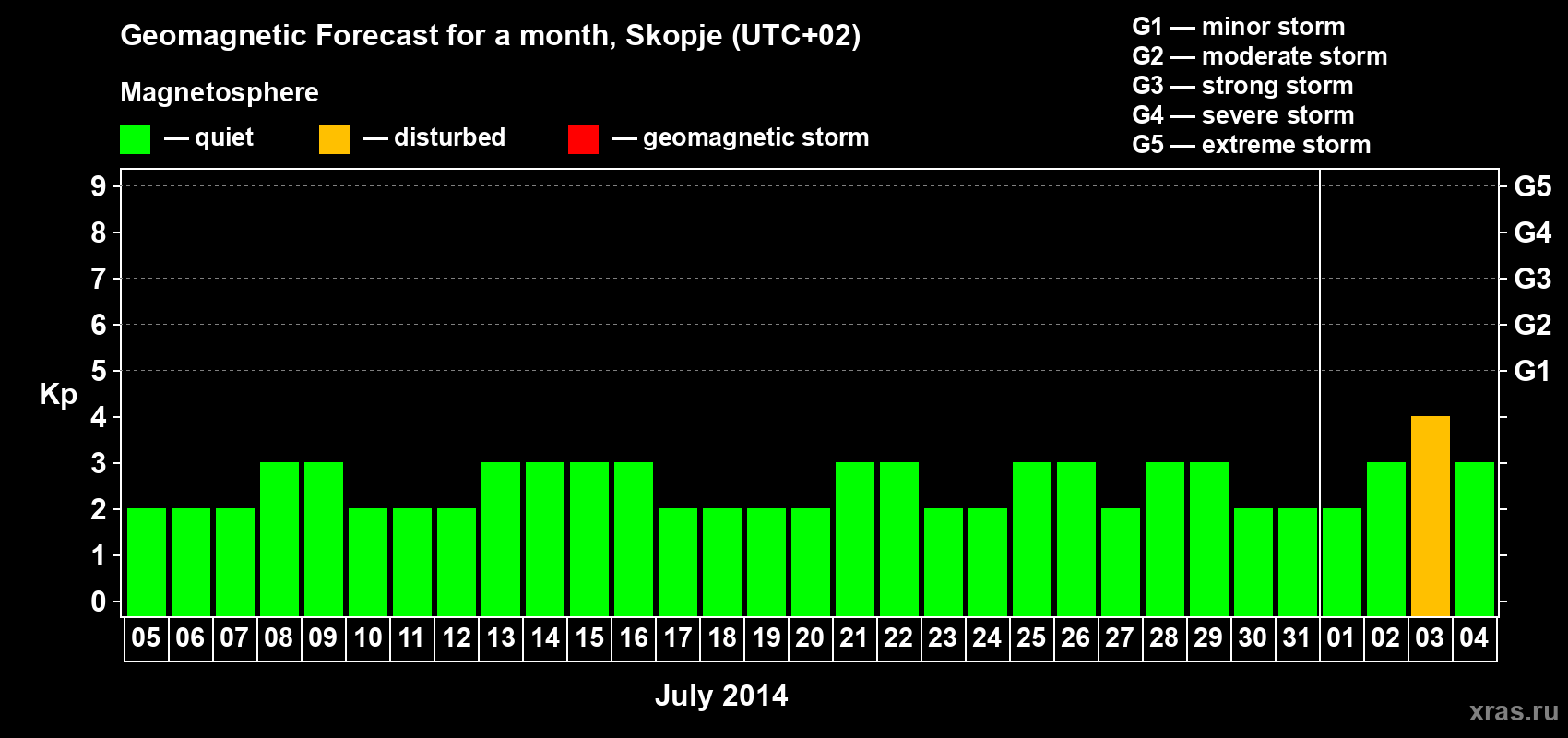 Geomagnetic Forecast for a month, Skopje (UTC+02)

Magnetosphere

— quiet — disturbed — geomagnetic storm

G1 — minor storm
G2 — moderate storm
G3 — strong storm
G4 — severe storm
G5 — extreme storm

Kp

9 8 7 6 5 4 3 2 1 0

G5 G4 G3 G2 G1

05 06 07 08 09 10 11 12 13 14 15 16 17 18 19 20 21 22 23 24 25 26 27 28 29 30 31 01 02 03 04

July 2014

xras.ru